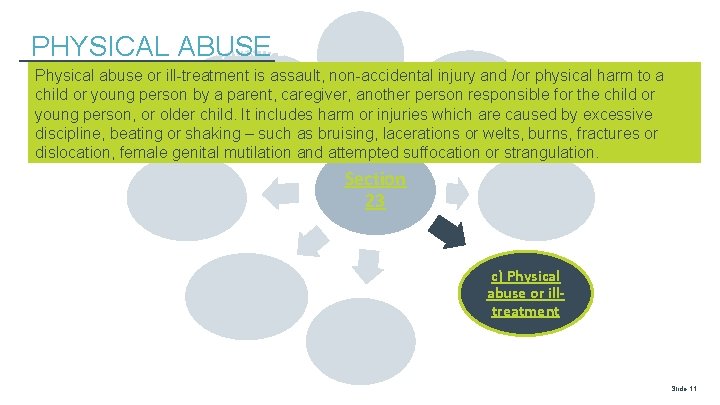 PHYSICAL ABUSE

Physical abuse or ill-treatment is assault, non-accidental injury and /or physical harm to a child or young person by a parent, caregiver, another person responsible for the child or young person, or older child. It includes harm or injuries which are caused by excessive discipline, beating or shaking – such as bruising, lacerations or welts, burns, fractures or dislocation, female genital mutilation and attempted suffocation or strangulation.

Section 23

c) Physical abuse or ill-treatment

Slide 11